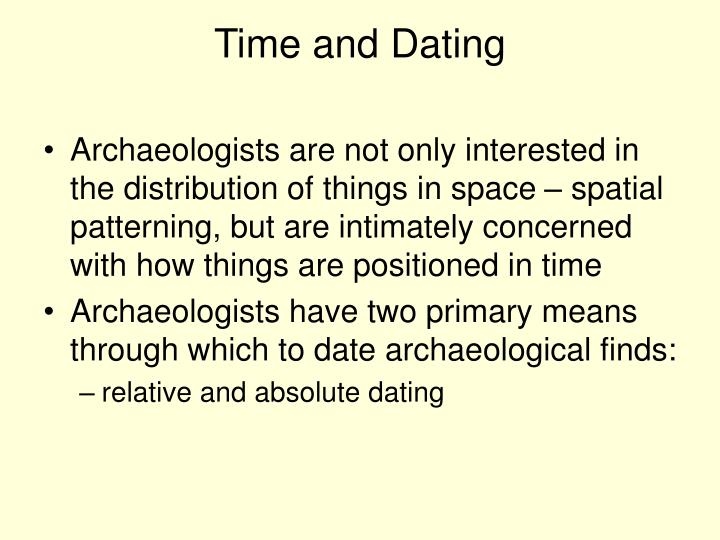 Time and Dating

• Archaeologists are not only interested in the distribution of things in space – spatial patterning, but are intimately concerned with how things are positioned in time

• Archaeologists have two primary means through which to date archaeological finds:
– relative and absolute dating